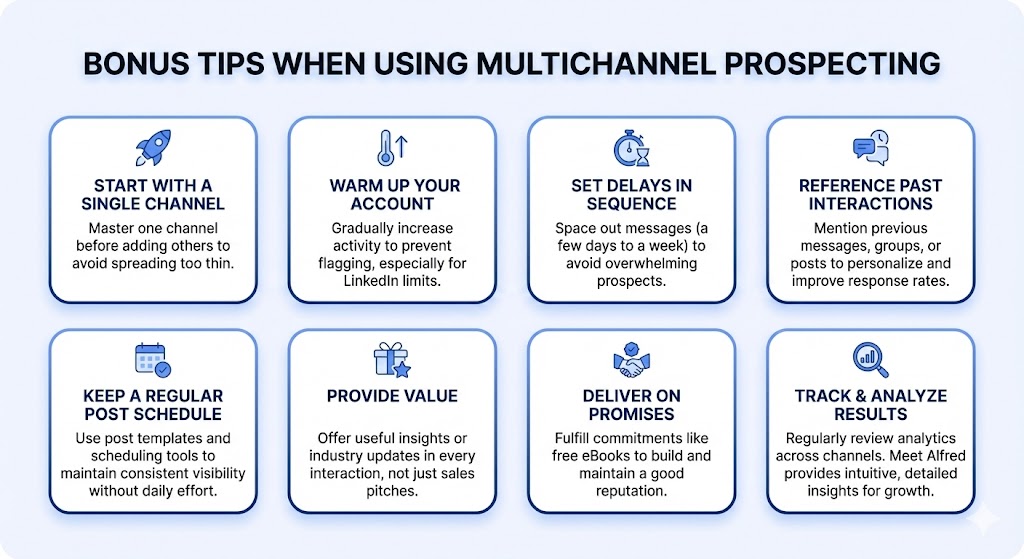 BONUS TIPS WHEN USING MULTICHANNEL PROSPECTING

START WITH A SINGLE CHANNEL
Master one channel before adding others to avoid spreading too thin.

WARM UP YOUR ACCOUNT
Gradually increase activity to prevent flagging, especially for LinkedIn limits.

SET DELAYS IN SEQUENCE
Space out messages (a few days to a week) to avoid overwhelming prospects.

REFERENCE PAST INTERACTIONS
Mention previous messages, groups, or posts to personalize and improve response rates.

KEEP A REGULAR POST SCHEDULE
Use post templates and scheduling tools to maintain consistent visibility without daily effort.

PROVIDE VALUE
Offer useful insights or industry updates in every interaction, not just sales pitches.

DELIVER ON PROMISES
Fulfill commitments like free eBooks to build and maintain a good reputation.

TRACK & ANALYZE RESULTS
Regularly review analytics across channels. Meet Alfred provides intuitive, detailed insights for growth.